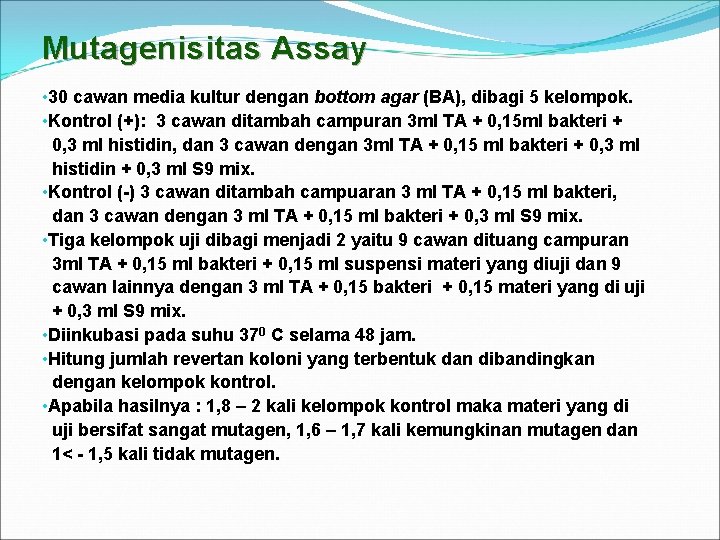 Mutagenisitas Assay

•30 cawan media kultur dengan bottom agar (BA), dibagi 5 kelompok.

•Kontrol (+): 3 cawan ditambah campuran 3ml TA + 0,15ml bakteri + 0,3 ml histidin, dan 3 cawan dengan 3ml TA + 0,15 ml bakteri + 0,3 ml histidin + 0,3 ml S9 mix.

•Kontrol (-) 3 cawan ditambah campuaran 3 ml TA + 0,15 ml bakteri, dan 3 cawan dengan 3 ml TA + 0,15 ml bakteri + 0,3 ml S9 mix.

•Tiga kelompok uji dibagi menjadi 2 yaitu 9 cawan dituang campuran 3ml TA + 0,15 ml bakteri + 0,15 ml suspensi materi yang diuji dan 9 cawan lainnya dengan 3 ml TA + 0,15 bakteri + 0,15 materi yang di uji + 0,3 ml S9 mix.

•Diinkubasi pada suhu $37^0$ C selama 48 jam.

•Hitung jumlah revertan koloni yang terbentuk dan dibandingkan dengan kelompok kontrol.

•Apabila hasilnya : 1,8 – 2 kali kelompok kontrol maka materi yang di uji bersifat sangat mutagen, 1,6 – 1,7 kali kemungkinan mutagen dan 1< - 1,5 kali tidak mutagen.